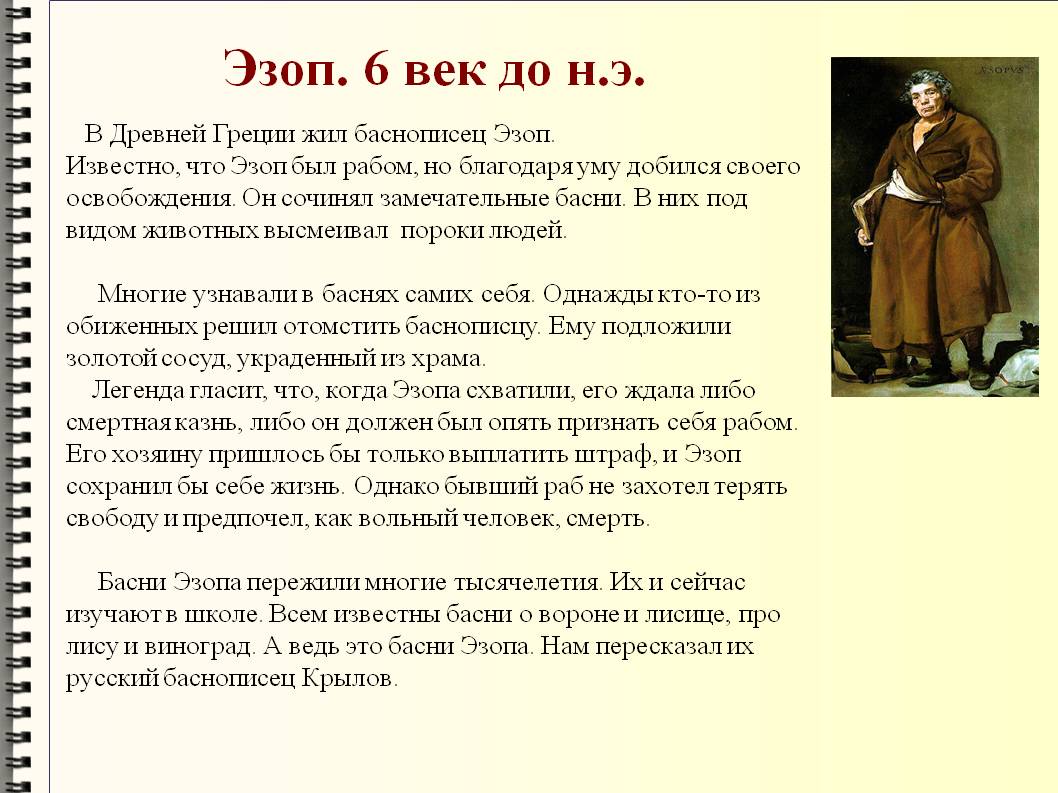 Эзоп. 6 век до н.э.

В Древней Греции жил баснописец Эзоп. Известно, что Эзоп был рабом, но благодаря уму добился своего освобождения. Он сочинял замечательные басни. В них под видом животных высмеивал пороки людей.

Многие узнавали в баснях самих себя. Однажды кто-то из обиженных решил отомстить баснописцу. Ему подложили золотой сосуд, украденный из храма.
Легенда гласит, что, когда Эзопа схватили, его ждала либо смертная казнь, либо он должен был опять признать себя рабом. Его хозяину пришлось бы только выплатить штраф, и Эзоп сохранил бы себе жизнь. Однако бывший раб не захотел терять свободу и предпочел, как вольный человек, смерть.

Басни Эзопа пережили многие тысячелетия. Их и сейчас изучают в школе. Всем известны басни о вороне и лисице, про лису и виноград. А ведь это басни Эзопа. Нам пересказал их русский баснописец Крылов.

ÆSOPVS